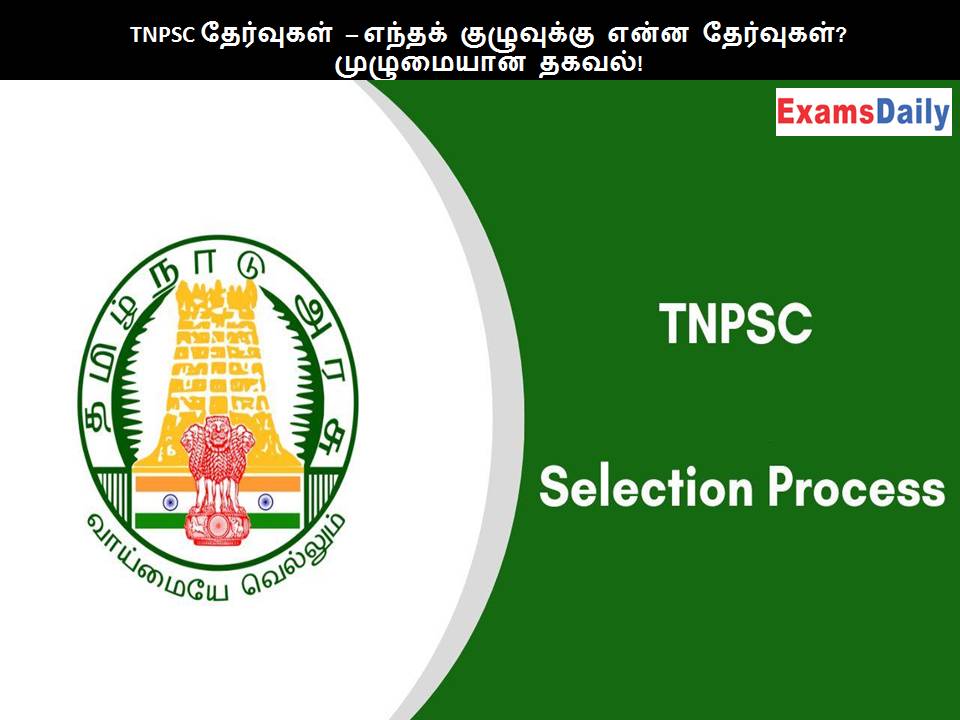 TNPSC தேர்வுகள் – எந்தக் குழுவுக்கு என்ன தேர்வுகள்? முழுமையான தகவல்!

ExamsDaily

தமிழ் நாடு அரசு

வாய்மையே வெல்லும்

TNPSC

Selection Process